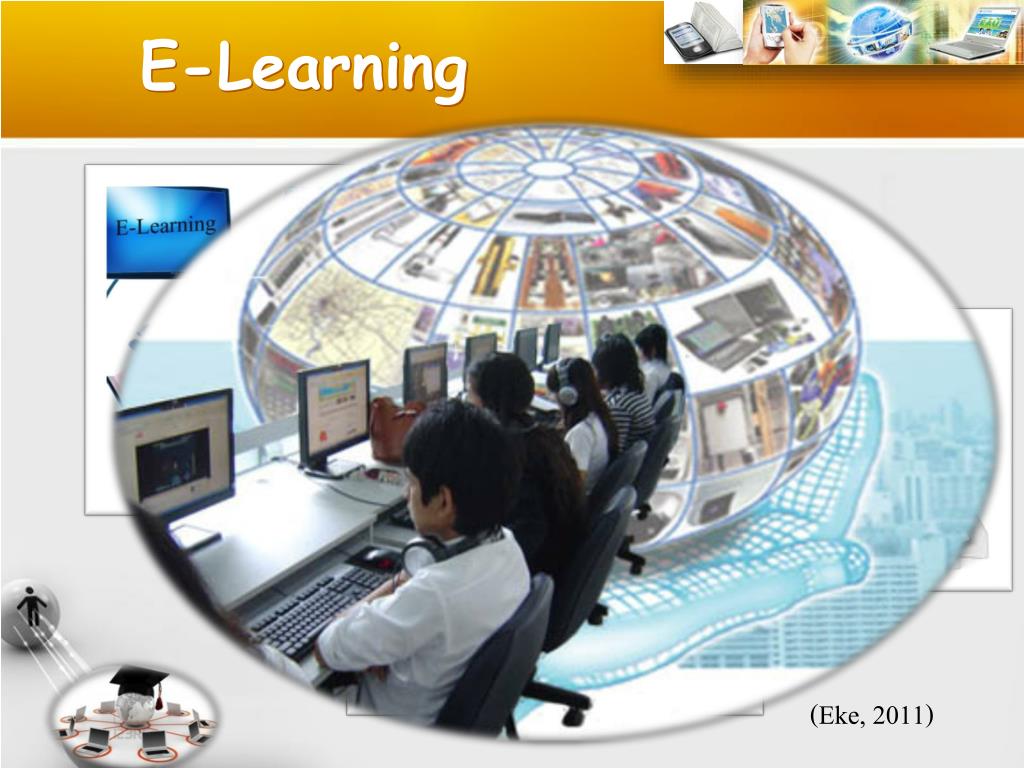 E-Learning

E-Learning

(Eke, 2011)